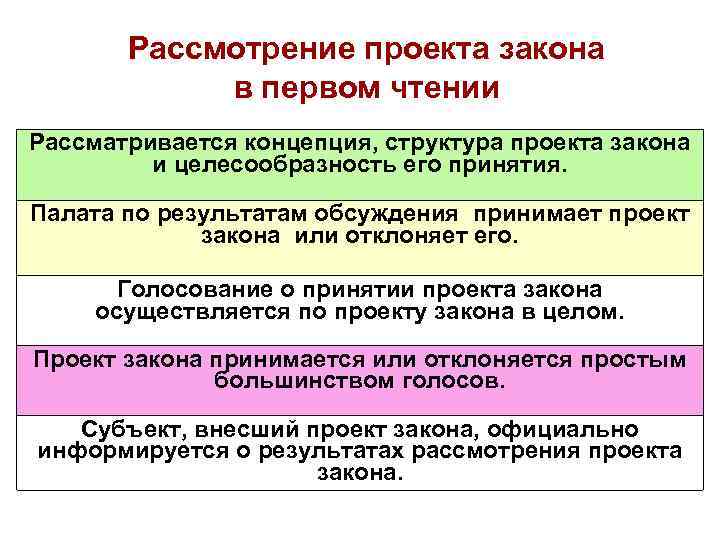 Рассмотрение проекта закона в первом чтении

Рассматривается концепция, структура проекта закона и целесообразность его принятия.

Палата по результатам обсуждения принимает проект закона или отклоняет его.

Голосование о принятии проекта закона осуществляется по проекту закона в целом.

Проект закона принимается или отклоняется простым большинством голосов.

Субъект, внесший проект закона, официально информируется о результатах рассмотрения проекта закона.